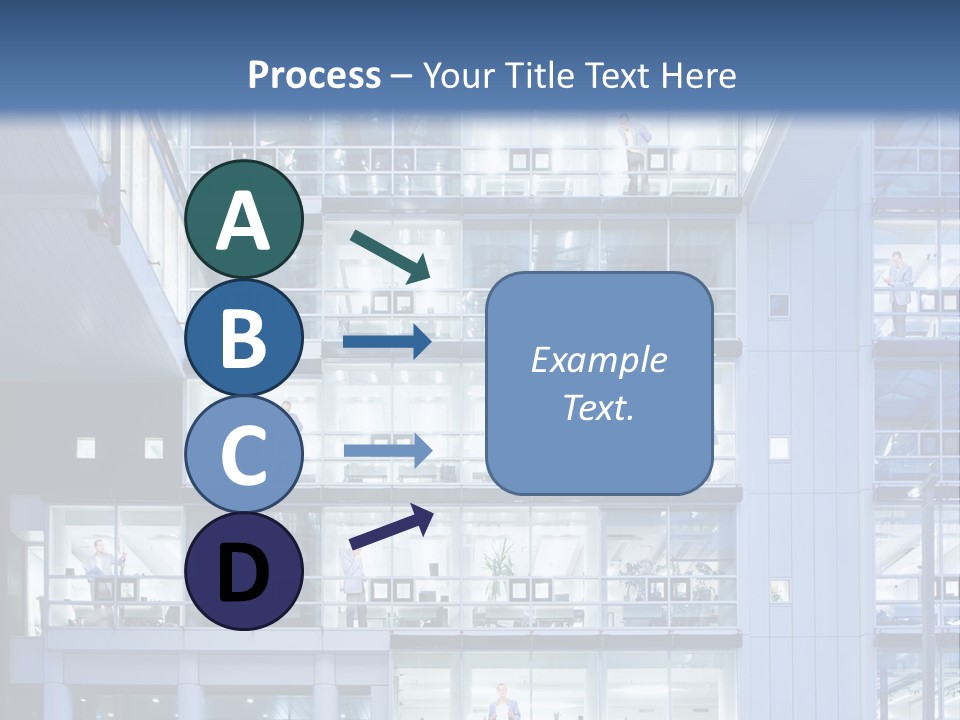 Process – Your Title Text Here

A

B

C

D

Example Text.